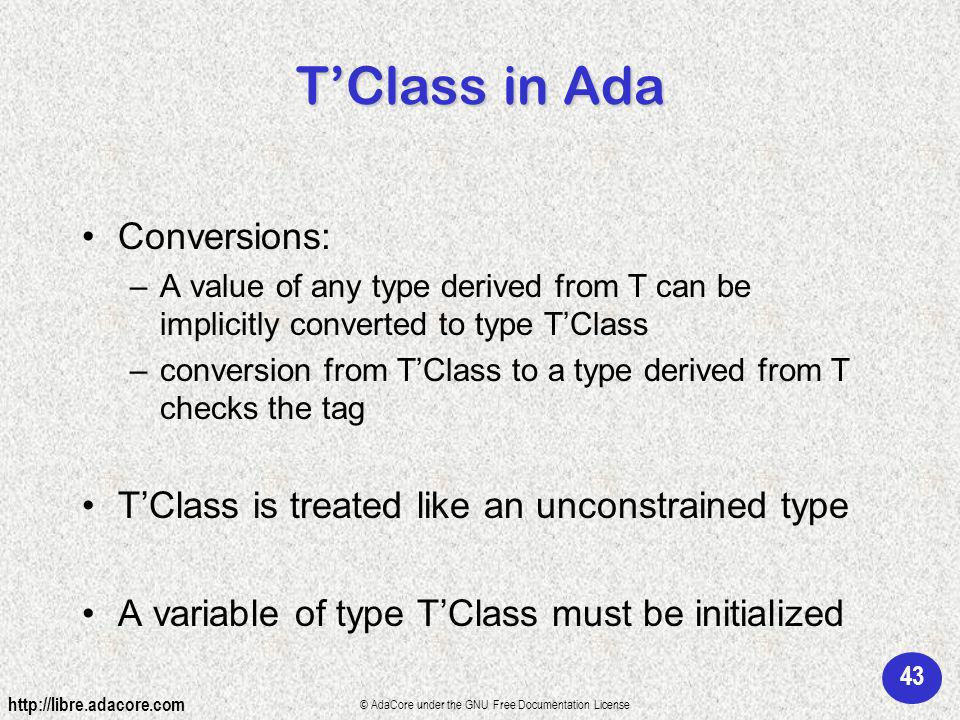 T’Class in Ada

• Conversions:
– A value of any type derived from T can be implicitly converted to type T’Class
– conversion from T’Class to a type derived from T checks the tag

• T’Class is treated like an unconstrained type

• A variable of type T’Class must be initialized

43

http://libre.adacore.com

© AdaCore under the GNU Free Documentation License